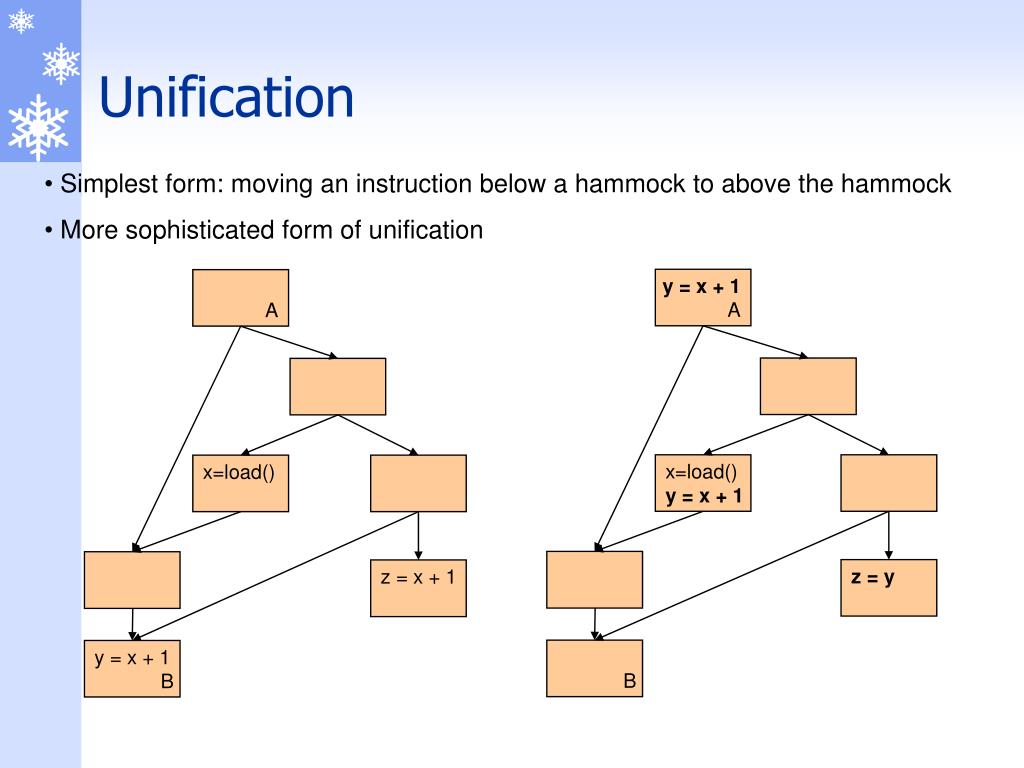 Unification

• Simplest form: moving an instruction below a hammock to above the hammock

• More sophisticated form of unification

A

x=load()

z = x + 1

y = x + 1
B

y = x + 1
A

x=load()
y = x + 1

z = y

B